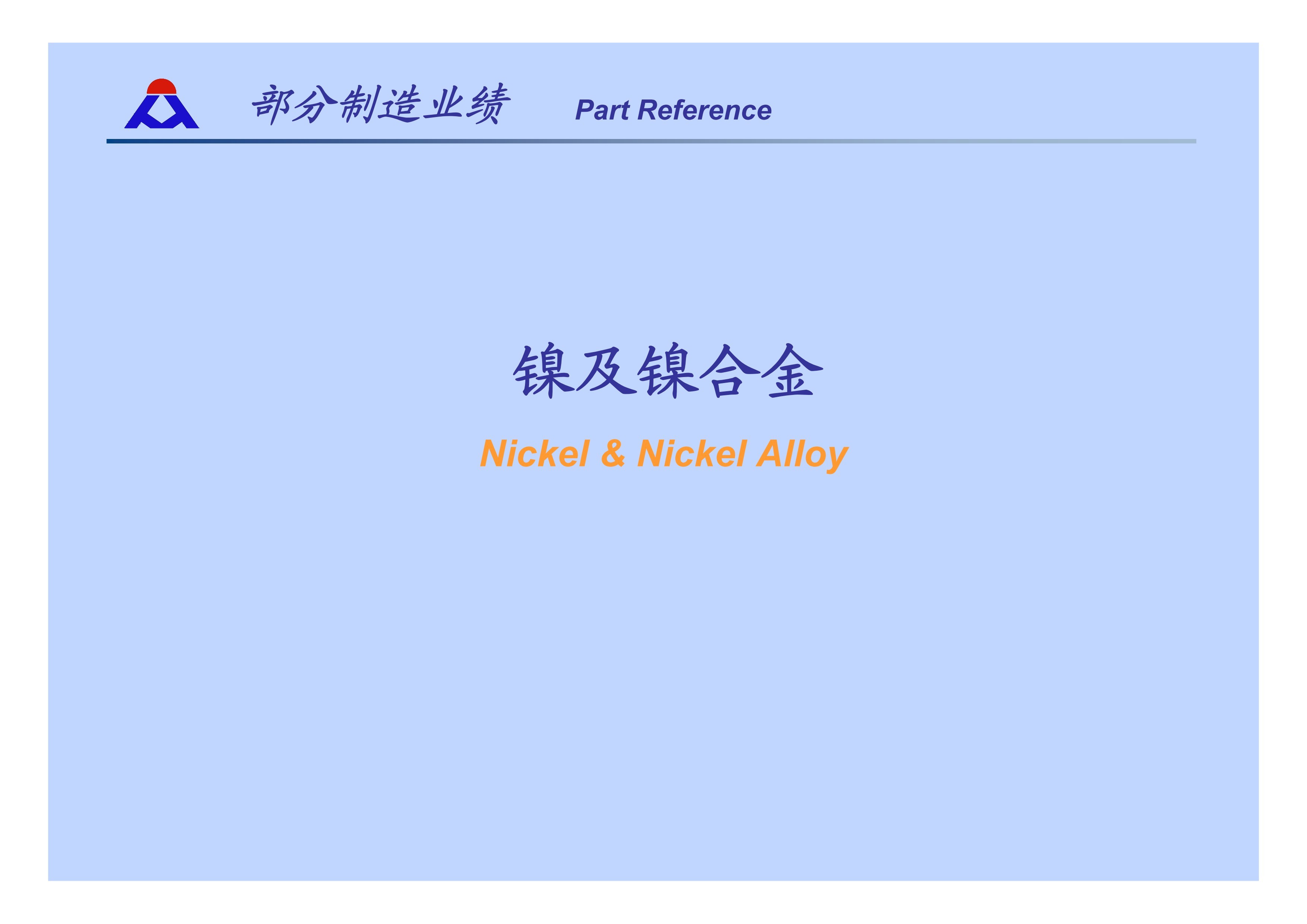 部分制造业绩 Part Reference

镍及镍合金

Nickel & Nickel Alloy